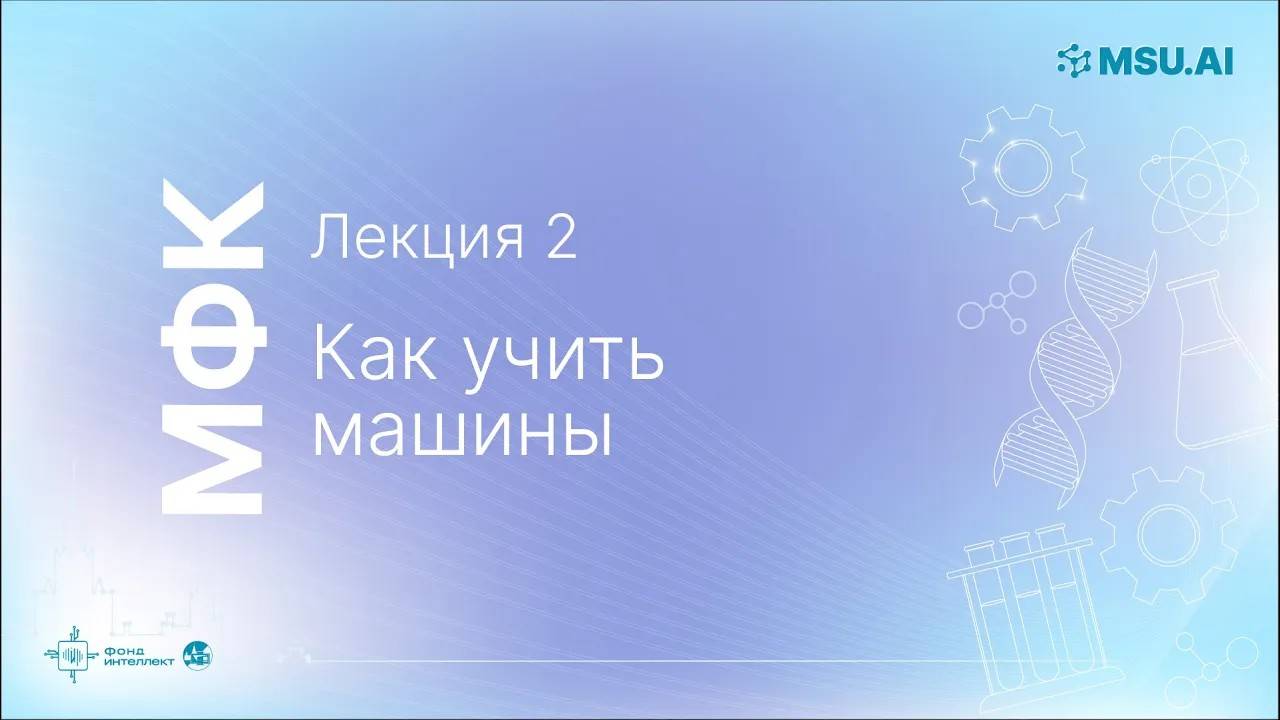 MSU.AI

МФК

Лекция 2

Как учить машины

Фонд интеллект